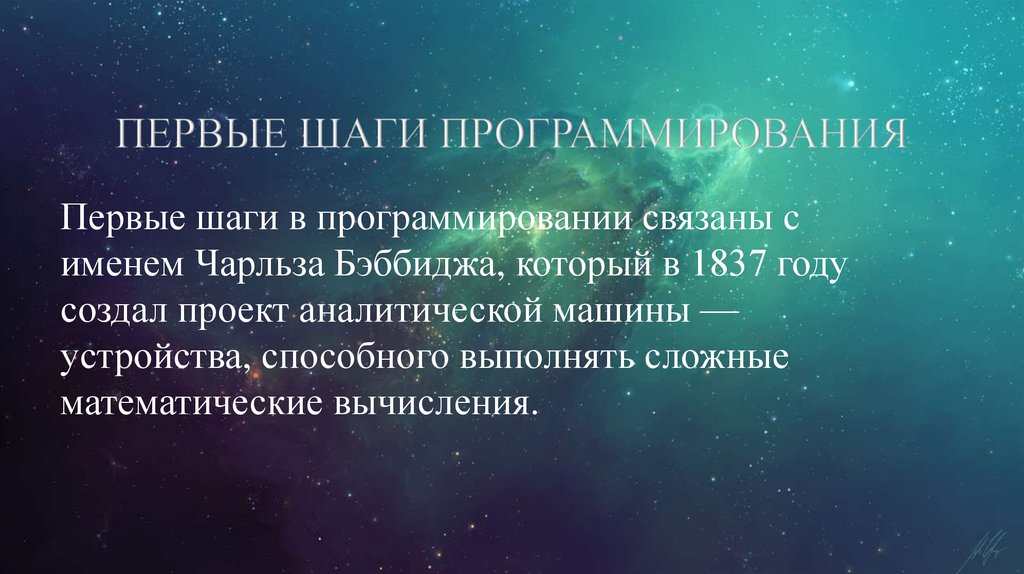 ПЕРВЫЕ ШАГИ ПРОГРАММИРОВАНИЯ

Первые шаги в программировании связаны с именем Чарльза Бэббиджа, который в 1837 году создал проект аналитической машины — устройства, способного выполнять сложные математические вычисления.